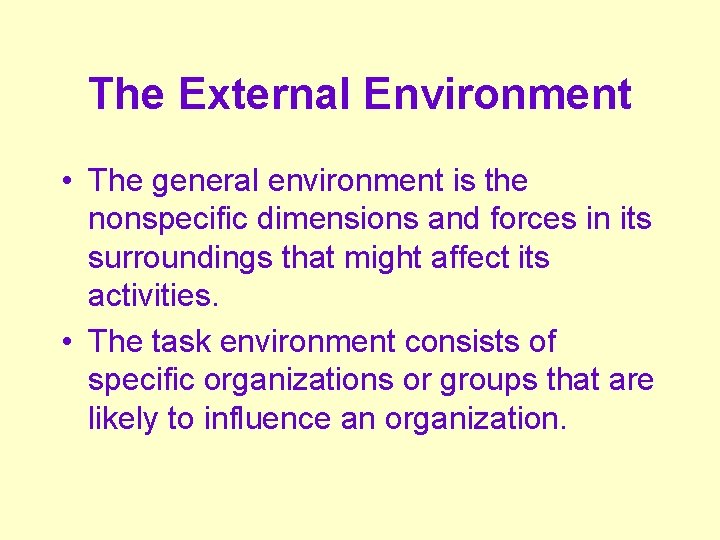 The External Environment

• The general environment is the nonspecific dimensions and forces in its surroundings that might affect its activities.

• The task environment consists of specific organizations or groups that are likely to influence an organization.